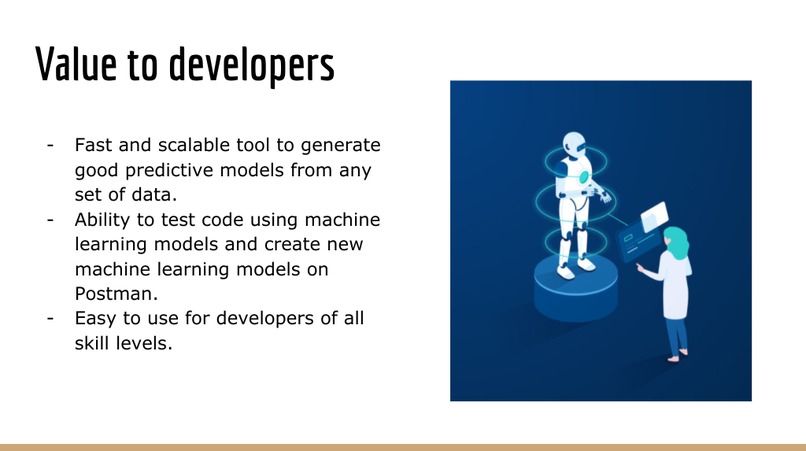 Value to developers

- Fast and scalable tool to generate good predictive models from any set of data.
- Ability to test code using machine learning models and create new machine learning models on Postman.
- Easy to use for developers of all skill levels.